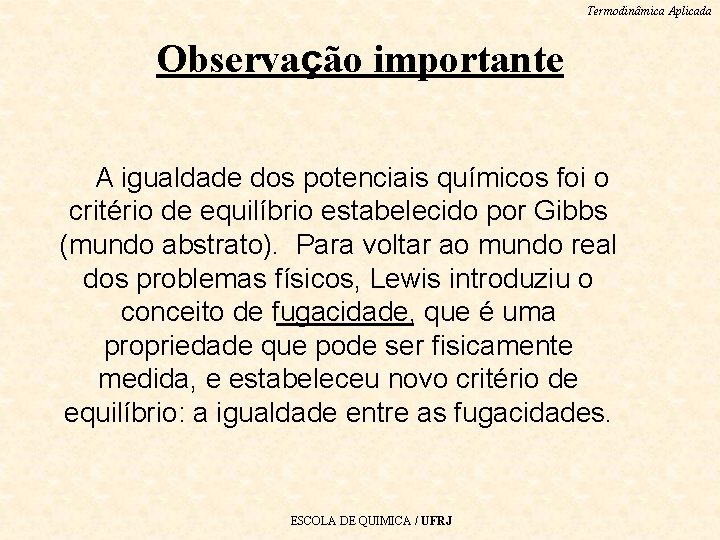 Termodinâmica Aplicada

Observação importante

A igualdade dos potenciais químicos foi o critério de equilíbrio estabelecido por Gibbs (mundo abstrato). Para voltar ao mundo real dos problemas físicos, Lewis introduziu o conceito de fugacidade, que é uma propriedade que pode ser fisicamente medida, e estabeleceu novo critério de equilíbrio: a igualdade entre as fugacidades.

ESCOLA DE QUIMICA / UFRJ